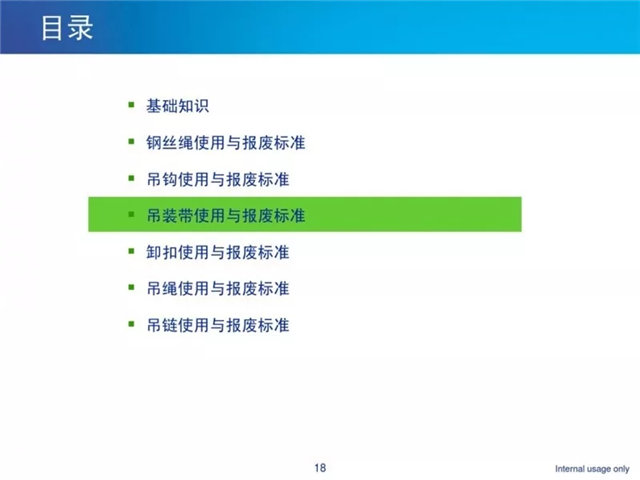 目录

- 基础知识
- 钢丝绳使用与报废标准
- 吊钩使用与报废标准
- 吊装带使用与报废标准
- 卸扣使用与报废标准
- 吊绳使用与报废标准
- 吊链使用与报废标准

18

Internal usage only